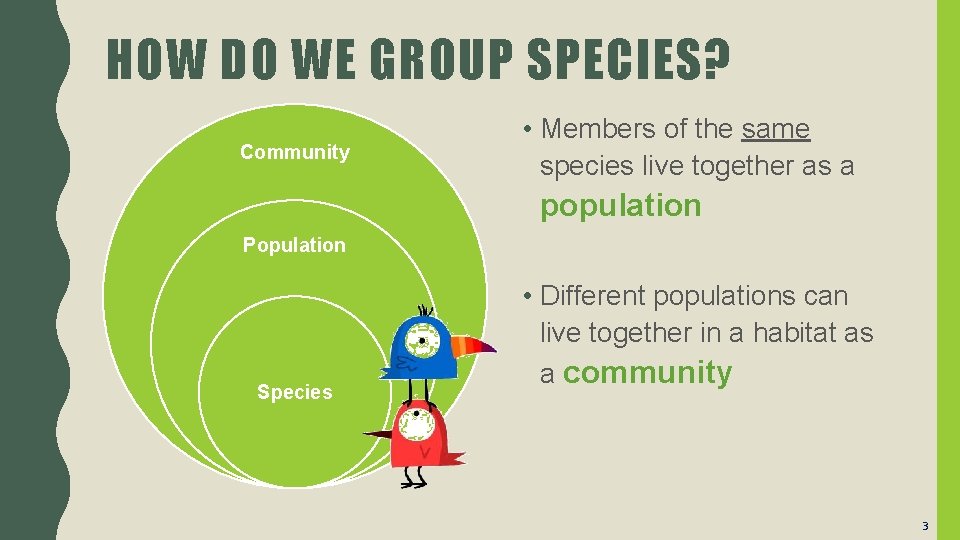 HOW DO WE GROUP SPECIES?

Community

Population

Species

• Members of the same species live together as a population

• Different populations can live together in a habitat as a community

3